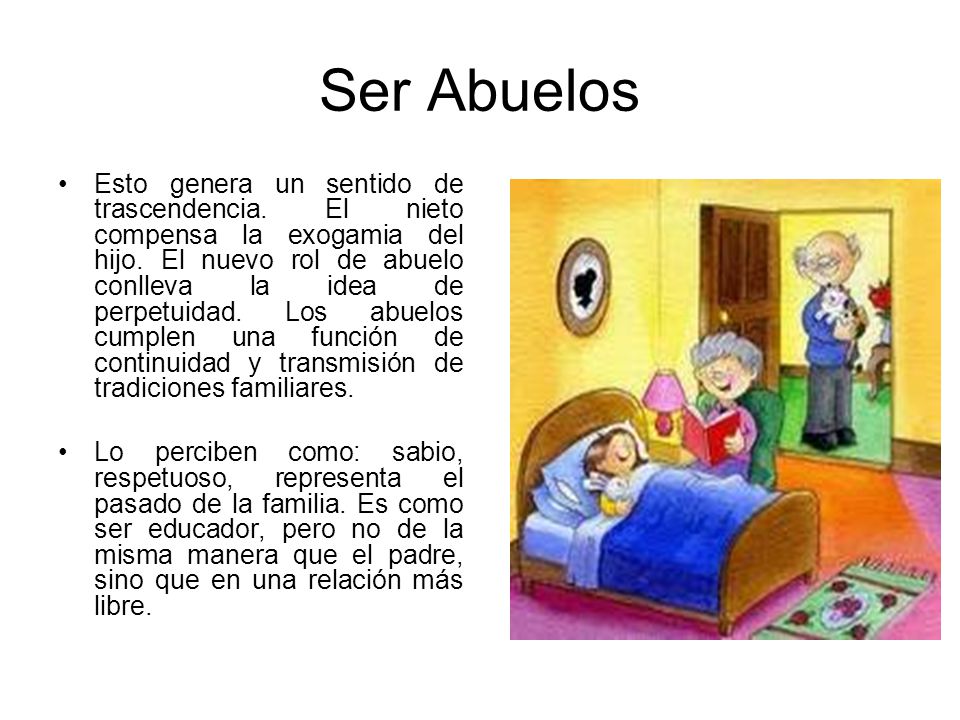 Ser Abuelos

• Esto genera un sentido de trascendencia. El nieto compensa la exogamia del hijo. El nuevo rol de abuelo conlleva la idea de perpetuidad. Los abuelos cumplen una función de continuidad y transmisión de tradiciones familiares.

• Lo perciben como: sabio, respetuoso, representa el pasado de la familia. Es como ser educador, pero no de la misma manera que el padre, sino que en una relación más libre.